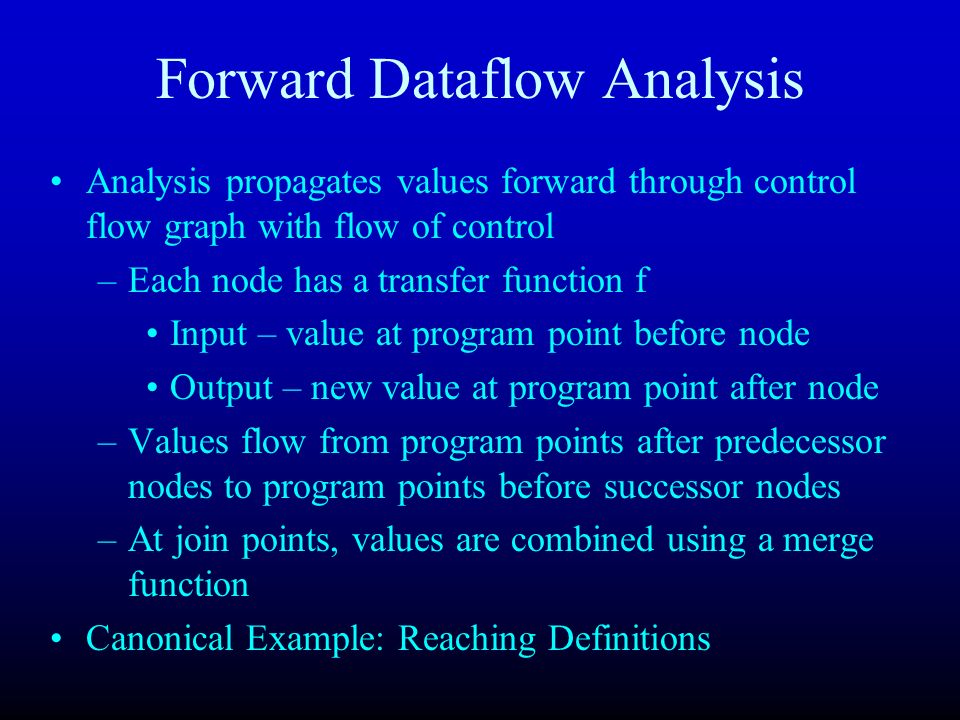 Forward Dataflow Analysis

• Analysis propagates values forward through control flow graph with flow of control
– Each node has a transfer function f
• Input – value at program point before node
• Output – new value at program point after node
– Values flow from program points after predecessor nodes to program points before successor nodes
– At join points, values are combined using a merge function
• Canonical Example: Reaching Definitions